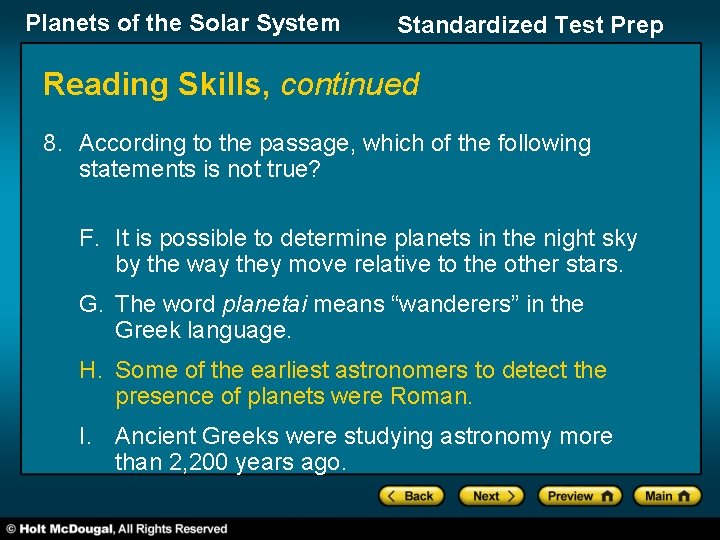 Planets of the Solar System

Standardized Test Prep

Reading Skills, continued

8. According to the passage, which of the following statements is not true?

F. It is possible to determine planets in the night sky by the way they move relative to the other stars.

G. The word planetai means “wanderers” in the Greek language.

H. Some of the earliest astronomers to detect the presence of planets were Roman.

I. Ancient Greeks were studying astronomy more than 2,200 years ago.

Back Next Preview Main

© Holt McDougal, All Rights Reserved